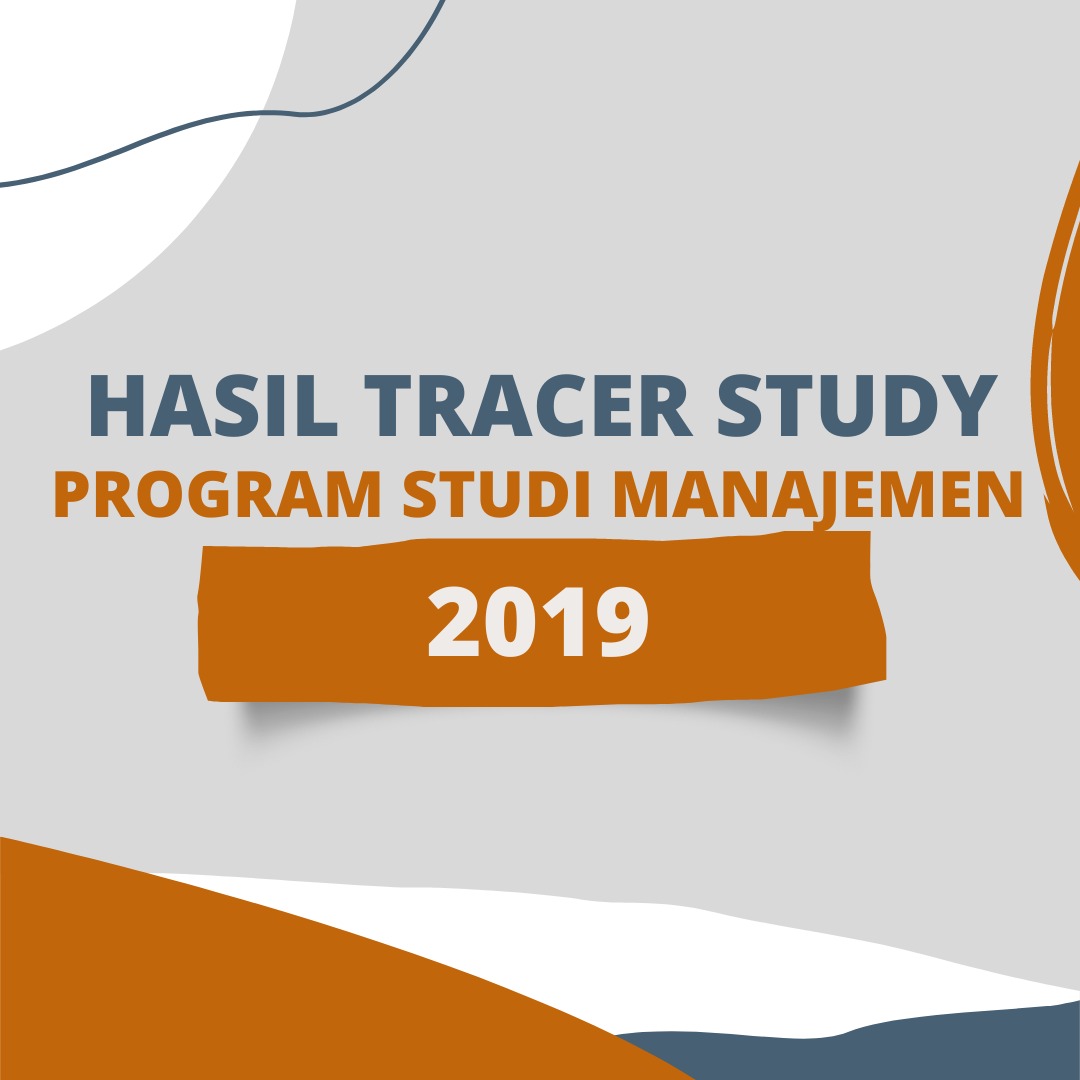 HASIL TRACER STUDY
PROGRAM STUDI MANAJEMEN
2019